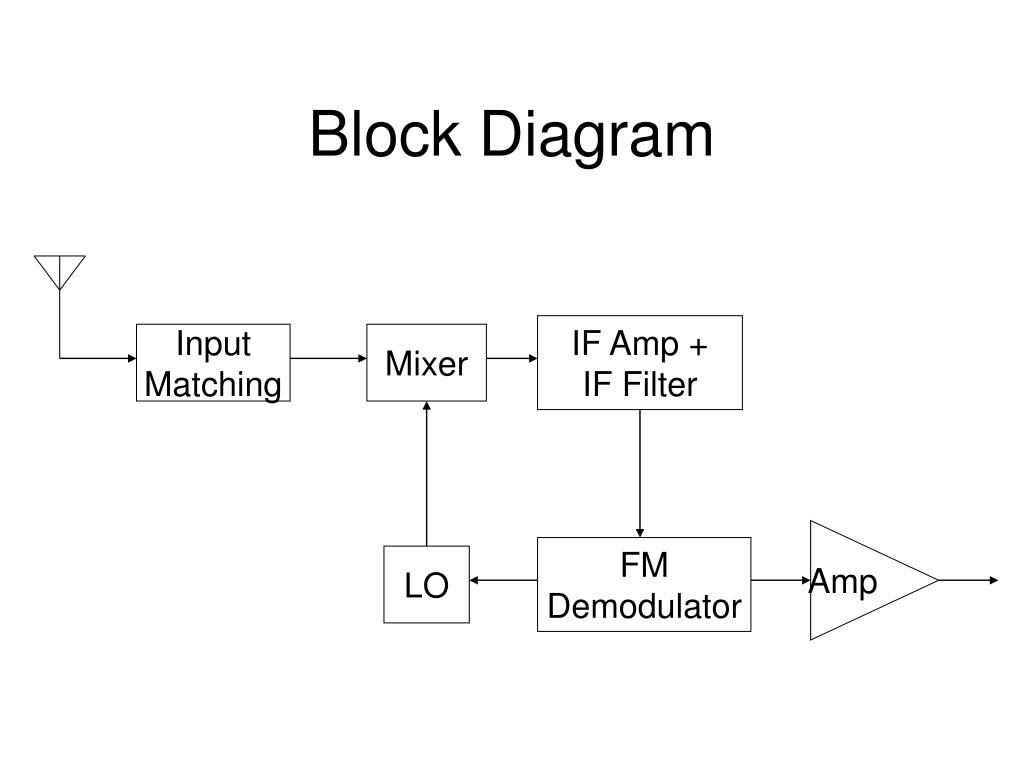 Block Diagram

Input Matching

Mixer

IF Amp + IF Filter

LO

FM Demodulator

Amp